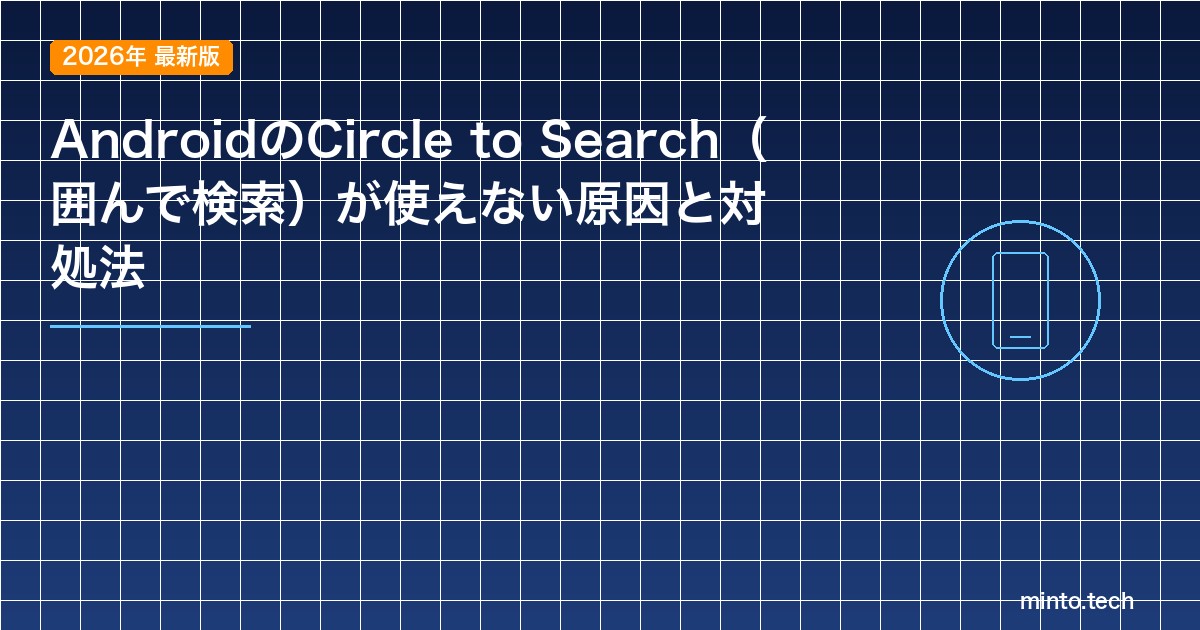 2026年 最新版

AndroidのCircle to Search（囲んで検索）が使えない原因と対処法

minto.tech